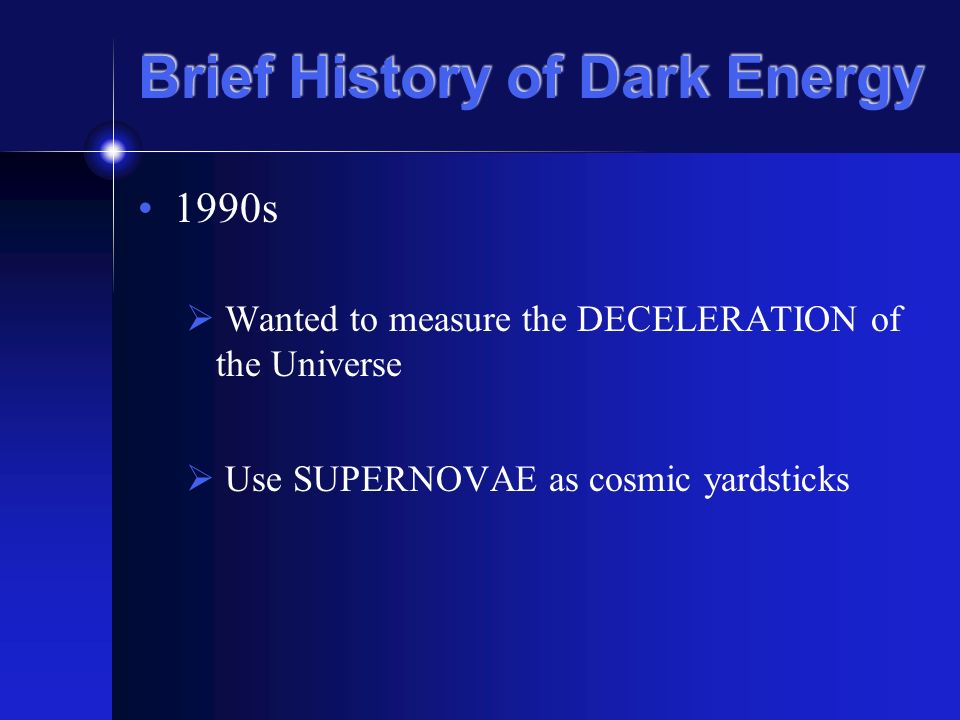 Brief History of Dark Energy

• 1990s

➢ Wanted to measure the DECELERATION of the Universe

➢ Use SUPERNOVAE as cosmic yardsticks